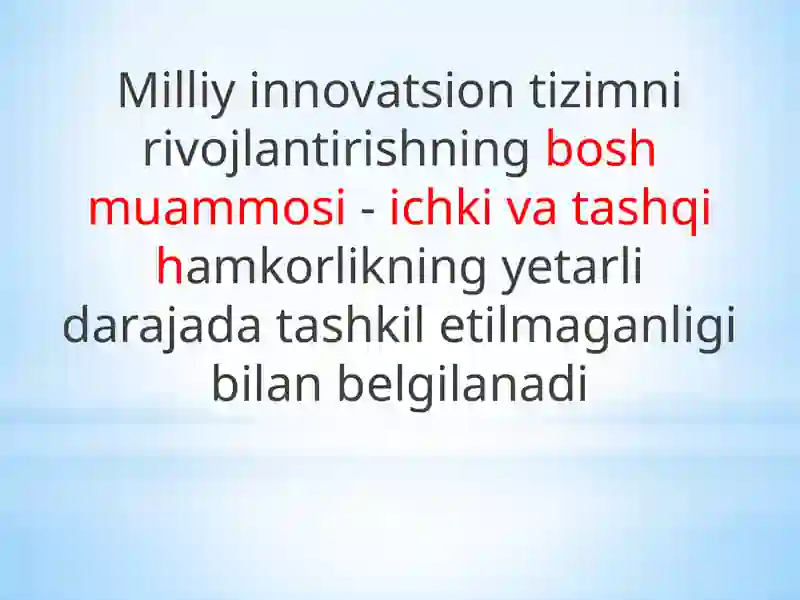 Milliy innovatsion tizimni rivojlantirishning bosh muammosi - ichki va tashqi hamkorlikning yetarli darajada tashkil etilmaganligi bilan belgilanadi